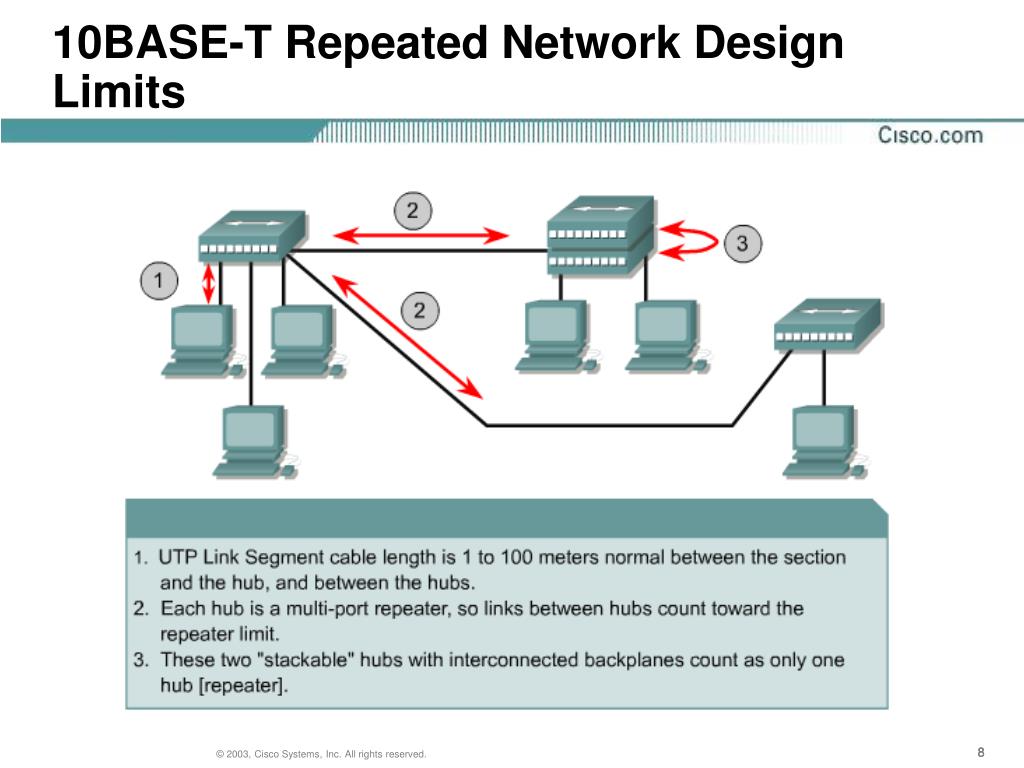 10BASE-T Repeated Network Design Limits

Cisco.com

2

3

1

2

1. UTP Link Segment cable length is 1 to 100 meters normal between the section and the hub, and between the hubs.
2. Each hub is a multi-port repeater, so links between hubs count toward the repeater limit.
3. These two "stackable" hubs with interconnected backplanes count as only one hub [repeater].

© 2003, Cisco Systems, Inc. All rights reserved.

8